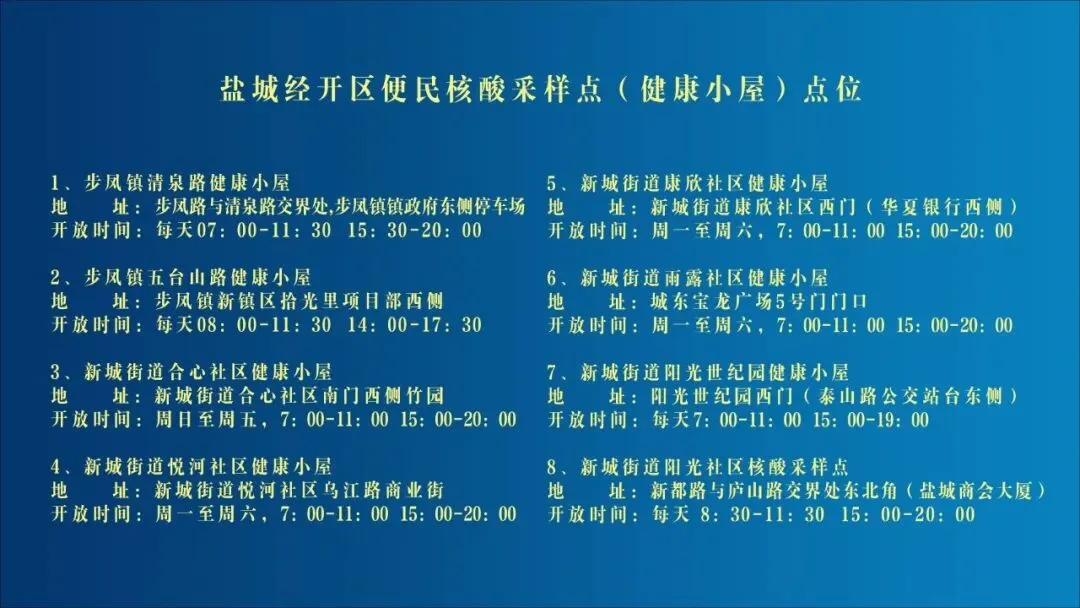 盐城经开区便民核酸采样点（健康小屋）点位

1、步凤镇清泉路健康小屋
地　　址：步凤路与清泉路交界处,步凤镇镇政府东侧停车场
开放时间：每天07：00-11：30 15：30-20：00

2、步凤镇五台山路健康小屋
地　　址：步凤镇新镇区拾光里项目部西侧
开放时间：每天08：00-11：30 14：00-17：30

3、新城街道合心社区健康小屋
地　　址：新城街道合心社区南门西侧竹园
开放时间：周日至周五，7：00-11：00 15：00-20：00

4、新城街道悦河社区健康小屋
地　　址：新城街道悦河社区乌江路商业街
开放时间：周一至周六，7：00-11：00 15：00-20：00

5、新城街道康欣社区健康小屋
地　　址：新城街道康欣社区西门（华夏银行西侧）
开放时间：周一至周六，7：00-11：00 15：00-20：00

6、新城街道雨露社区健康小屋
地　　址：城东宝龙广场5号门门口
开放时间：周一至周六，7：00-11：00 15：00-20：00

7、新城街道阳光世纪园健康小屋
地　　址：阳光世纪园西门（泰山路公交站台东侧）
开放时间：每天7：00-11：00 15：00-19：00

8、新城街道阳光社区核酸采样点
地　　址：新都路与庐山路交界处东北角（盐城商会大厦）
开放时间：每天 8：30-11：30 15：00-20：00